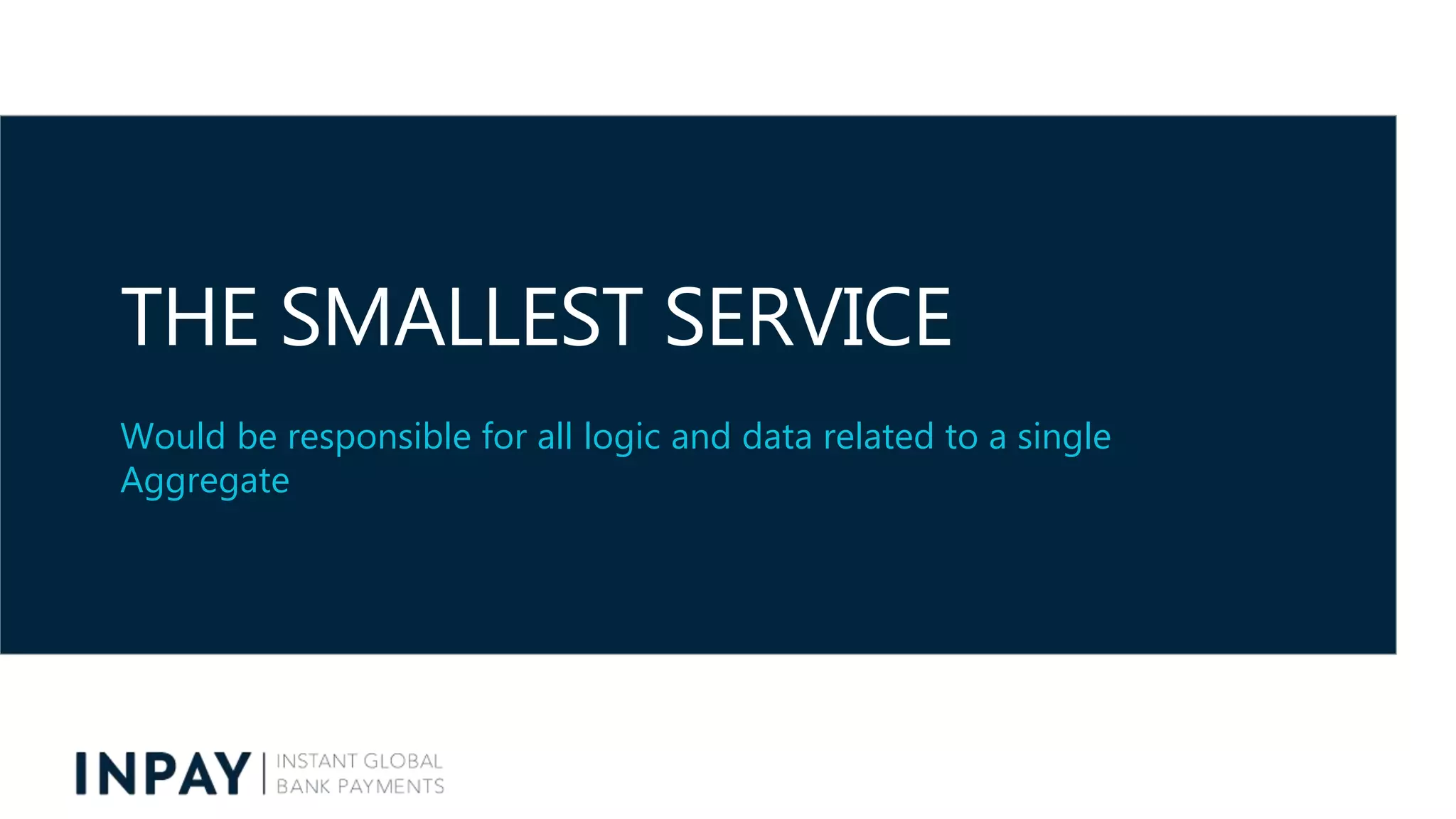 THE SMALLEST SERVICE

Would be responsible for all logic and data related to a single Aggregate

INPAY | INSTANT GLOBAL BANK PAYMENTS